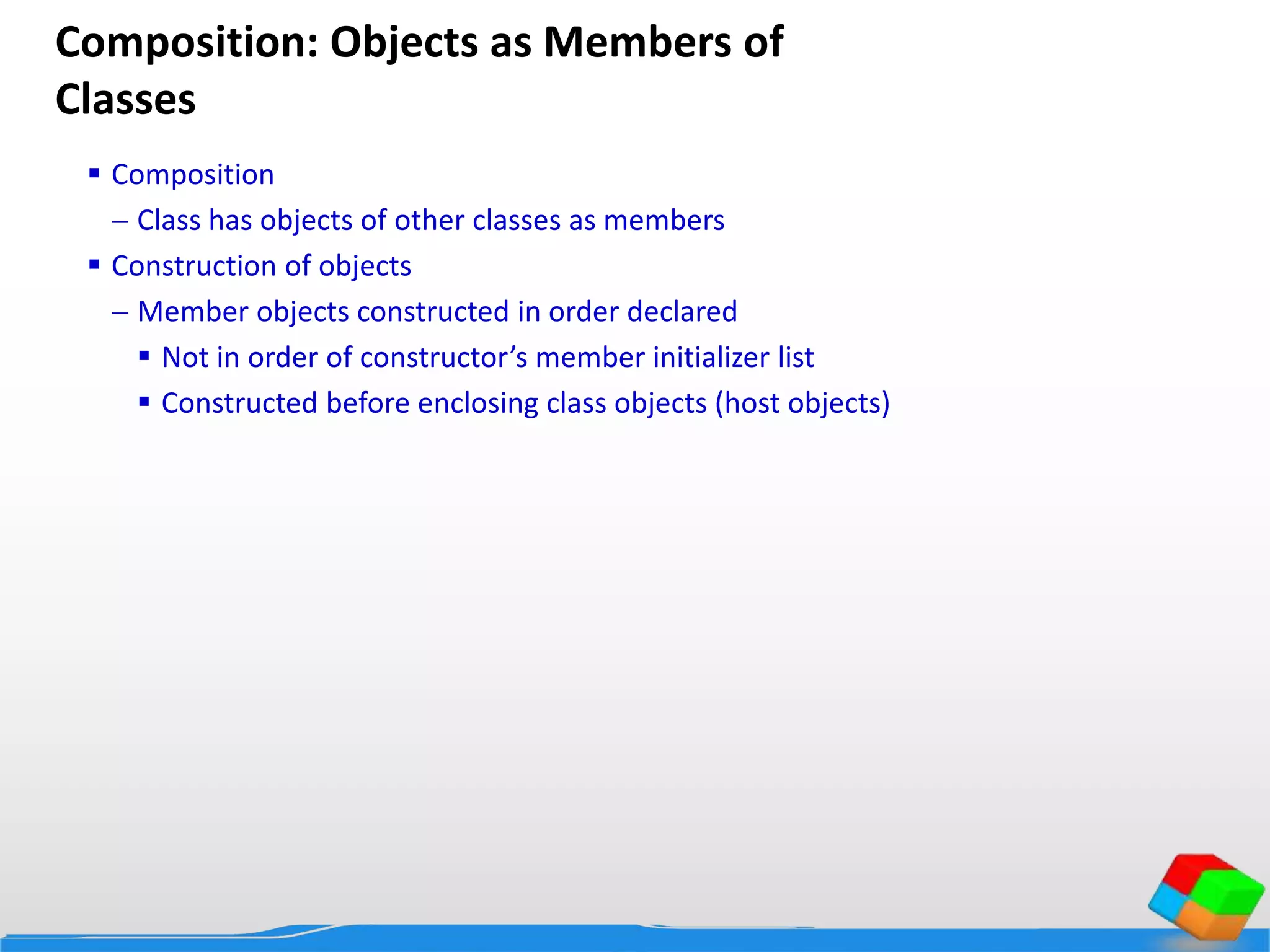 Composition: Objects as Members of Classes

▪ Composition
– Class has objects of other classes as members
▪ Construction of objects
– Member objects constructed in order declared
▪ Not in order of constructor’s member initializer list
▪ Constructed before enclosing class objects (host objects)